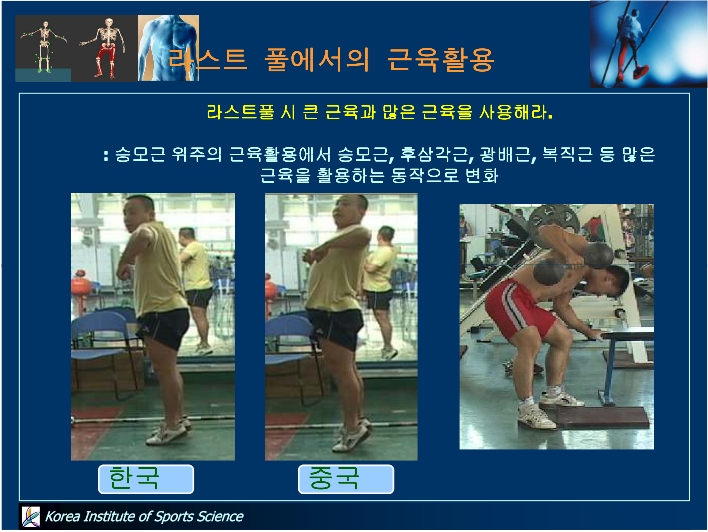 라스트 풀에서의 근육활용

라스트풀 시 큰 근육과 많은 근육을 사용해라.

: 승모근 위주의 근육활용에서 승모근, 후삼각근, 광배근, 복직근 등 많은 근육을 활용하는 동작으로 변화

한국

중국

Korea Institute of Sports Science